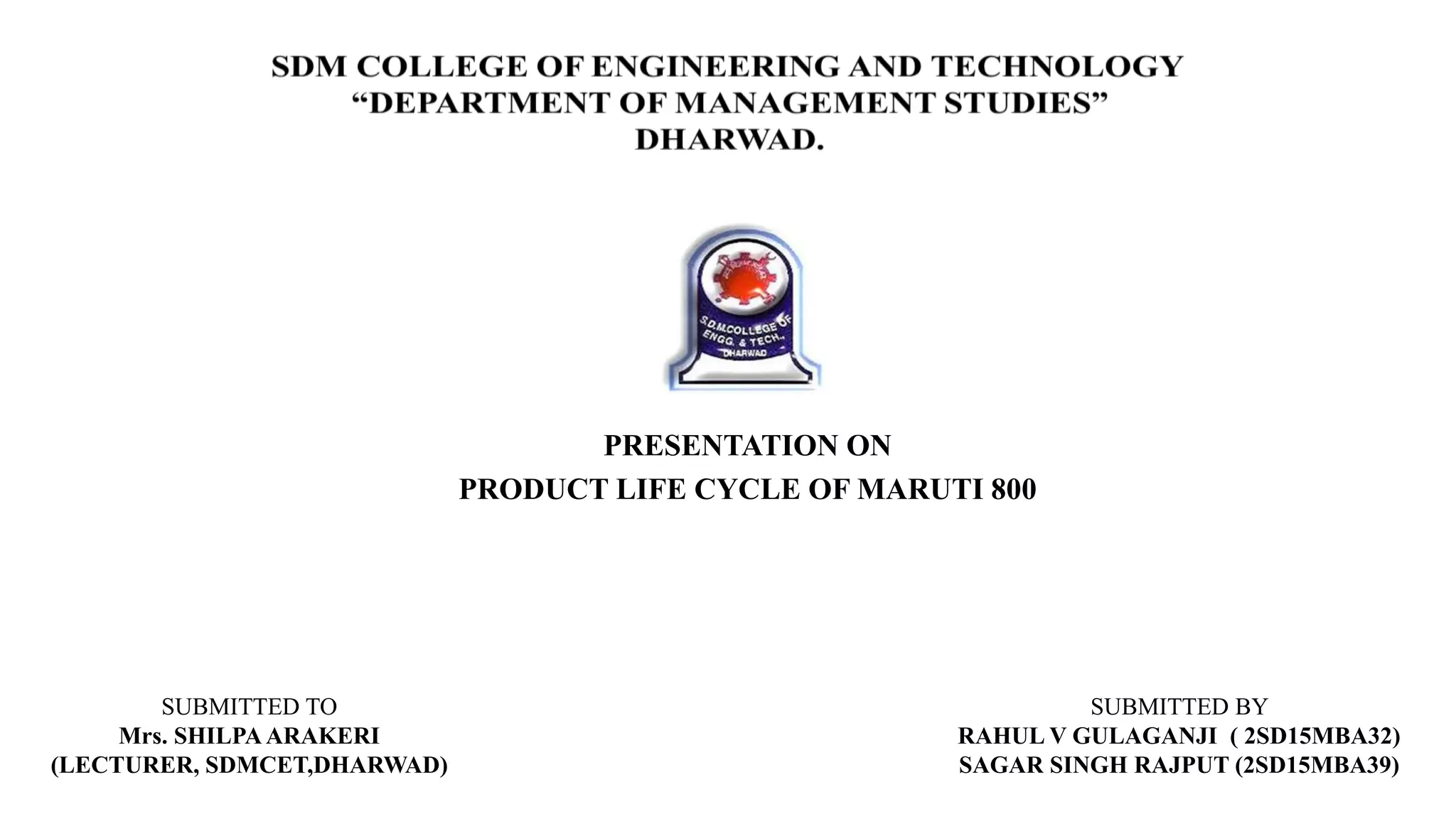 SDM COLLEGE OF ENGINEERING AND TECHNOLOGY
“DEPARTMENT OF MANAGEMENT STUDIES”
DHARWAD.

S.D.M.COLLEGE OF ENGG. & TECH., DHARWAD

PRESENTATION ON
PRODUCT LIFE CYCLE OF MARUTI 800

SUBMITTED TO
Mrs. SHILPA ARAKERI
(LECTURER, SDMCET,DHARWAD)

SUBMITTED BY
RAHUL V GULAGANJI ( 2SD15MBA32)
SAGAR SINGH RAJPUT (2SD15MBA39)